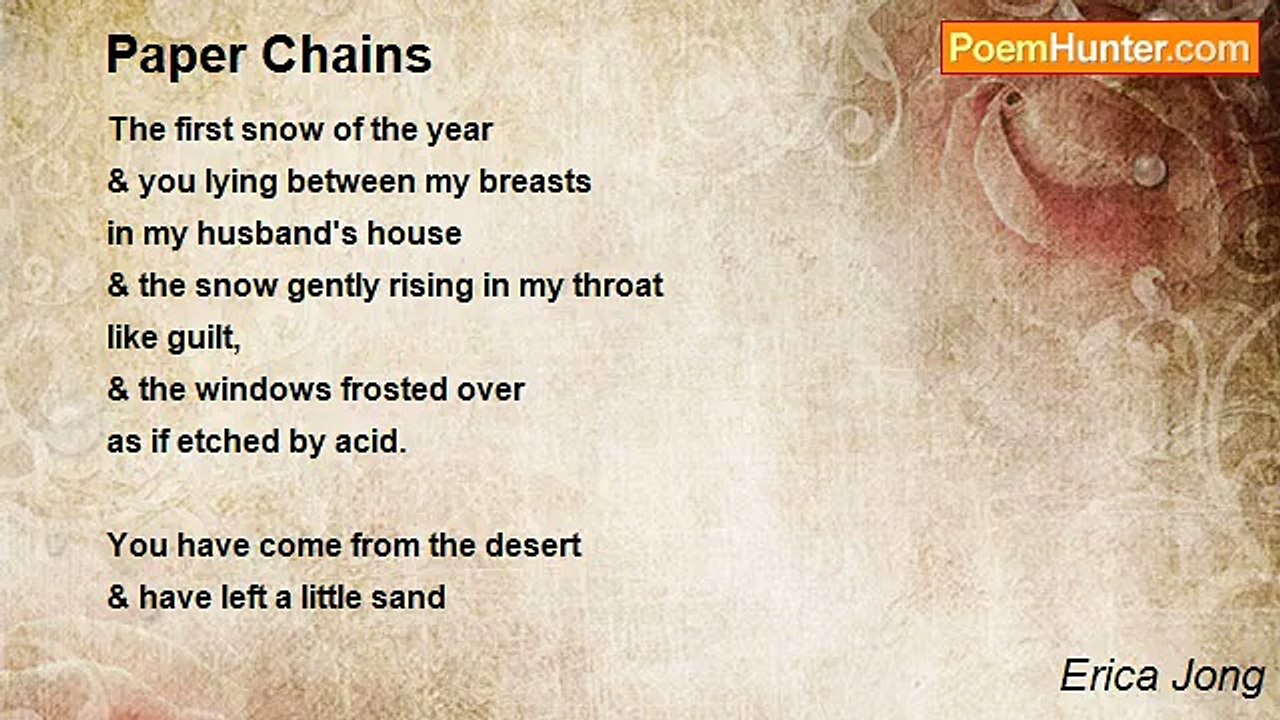 Paper Chains

PoemHunter.com

The first snow of the year
& you lying between my breasts
in my husband's house
& the snow gently rising in my throat
like guilt,
& the windows frosted over
as if etched by acid.

You have come from the desert
& have left a little sand

Erica Jong